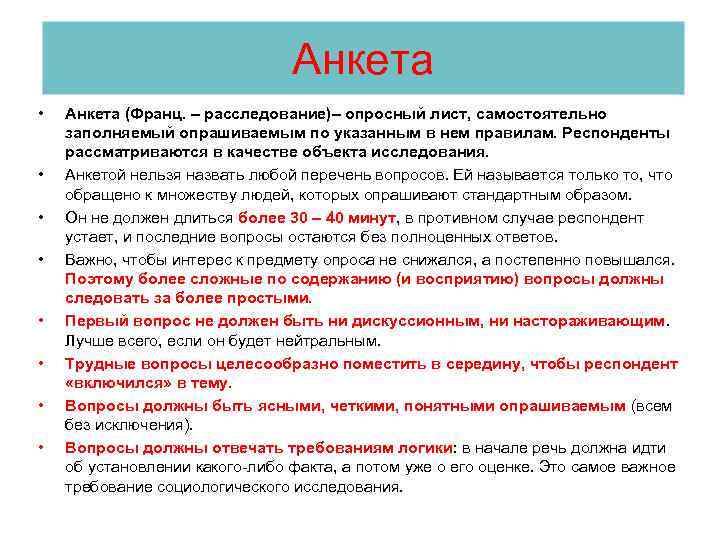 Анкета

• Анкета (Франц. – расследование)– опросный лист, самостоятельно заполняемый опрашиваемым по указанным в нем правилам. Респонденты рассматриваются в качестве объекта исследования.

• Анкетой нельзя назвать любой перечень вопросов. Ей называется только то, что обращено к множеству людей, которых опрашивают стандартным образом.

• Он не должен длиться более 30 – 40 минут, в противном случае респондент устает, и последние вопросы остаются без полноценных ответов.

• Важно, чтобы интерес к предмету опроса не снижался, а постепенно повышался. Поэтому более сложные по содержанию (и восприятию) вопросы должны следовать за более простыми.

• Первый вопрос не должен быть ни дискуссионным, ни настораживающим. Лучше всего, если он будет нейтральным.

• Трудные вопросы целесообразно поместить в середину, чтобы респондент «включился» в тему.

• Вопросы должны быть ясными, четкими, понятными опрашиваемым (всем без исключения).

• Вопросы должны отвечать требованиям логики: в начале речь должна идти об установлении какого-либо факта, а потом уже о его оценке. Это самое важное требование социологического исследования.